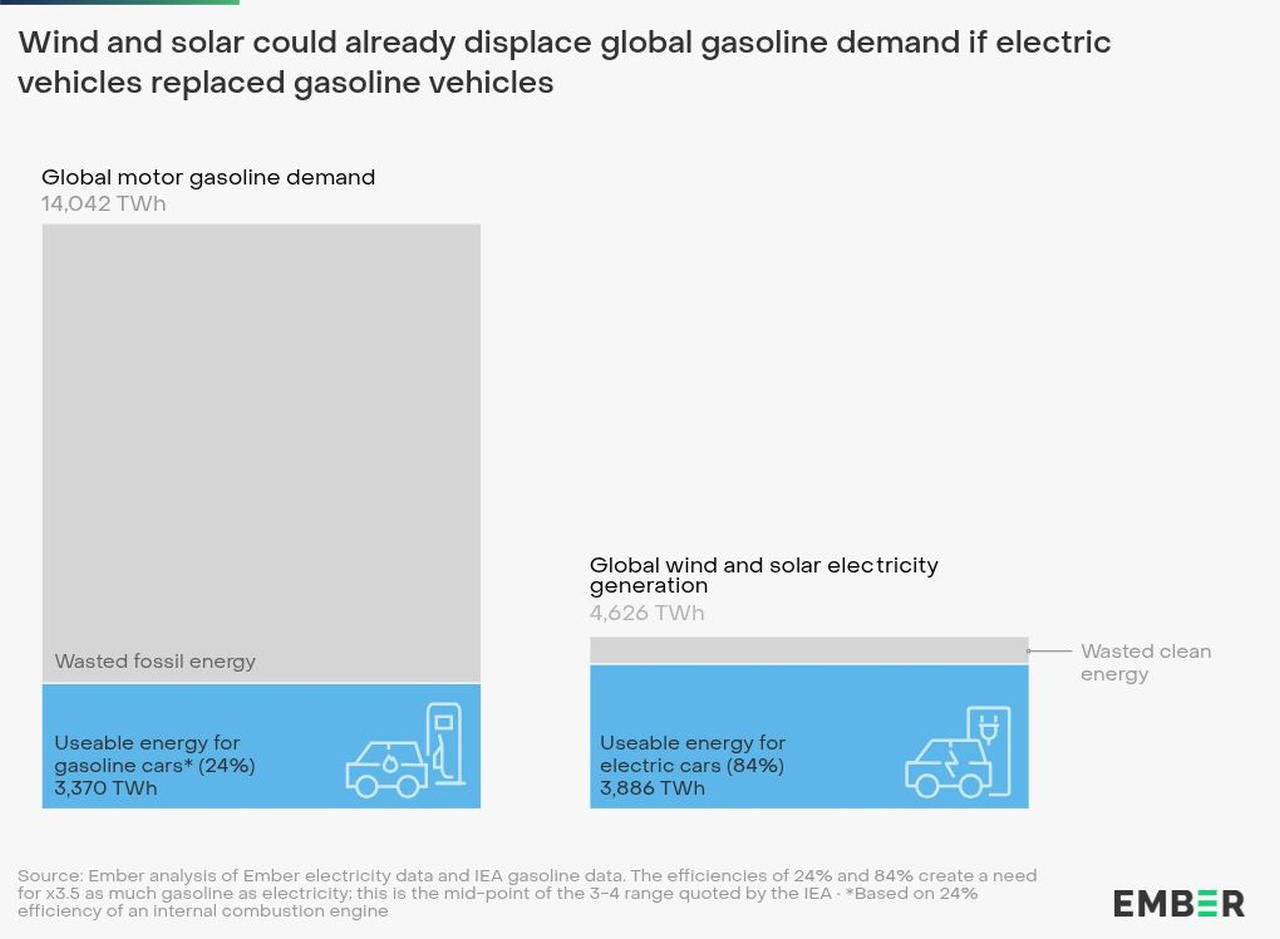 Wind and solar could already displace global gasoline demand if electric vehicles replaced gasoline vehicles

Global motor gasoline demand
14,042 TWh

Wasted fossil energy

Useable energy for gasoline cars* (24%)
3,370 TWh

Global wind and solar electricity generation
4,626 TWh

Wasted clean energy

Useable energy for electric cars (84%)
3,886 TWh

Source: Ember analysis of Ember electricity data and IEA gasoline data. The efficiencies of 24% and 84% create a need for x3.5 as much gasoline as electricity; this is the mid-point of the 3-4 range quoted by the IEA · *Based on 24% efficiency of an internal combustion engine

EMBER